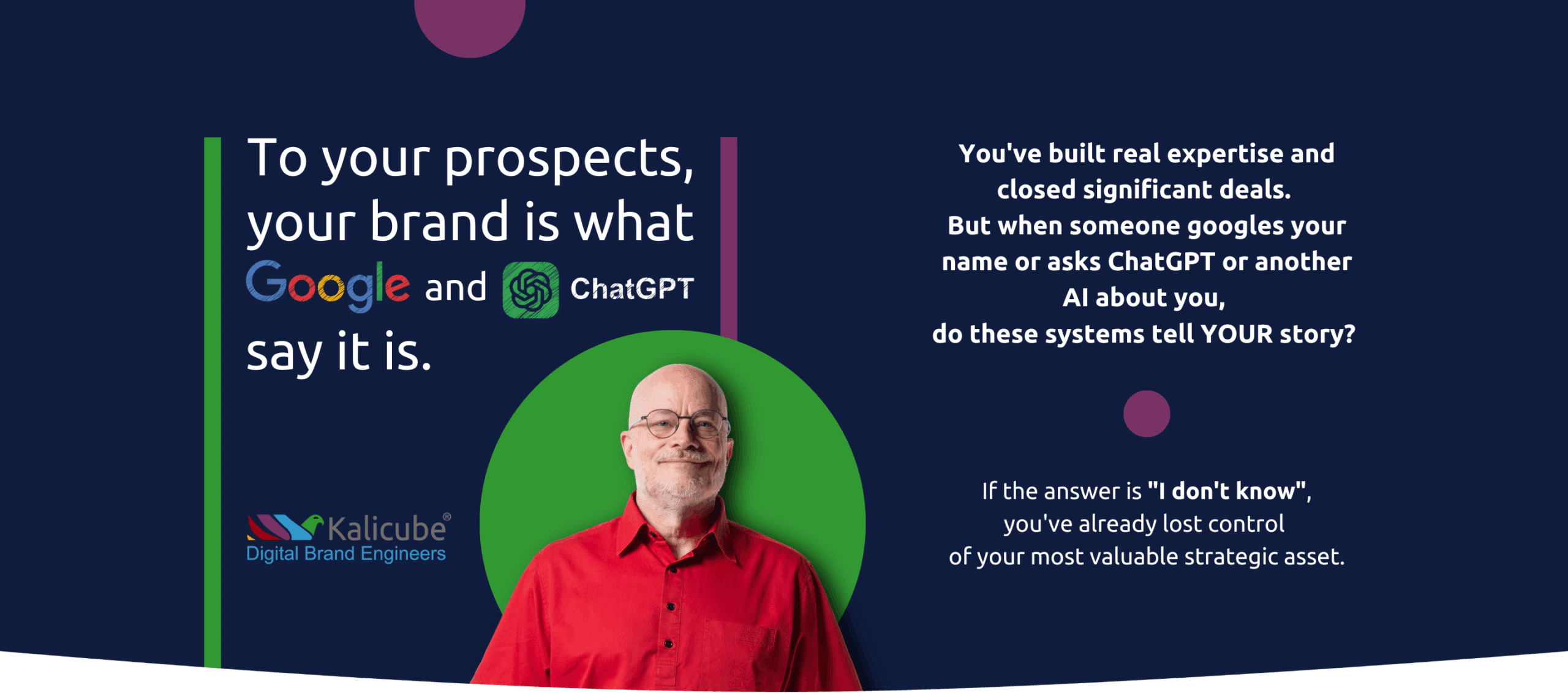 To your prospects, your brand is what Google and ChatGPT say it is.

Kalicube®
Digital Brand Engineers

You've built real expertise and closed significant deals.
But when someone googles your name or asks ChatGPT or another AI about you,
do these systems tell YOUR story?

If the answer is "I don't know", you've already lost control of your most valuable strategic asset.